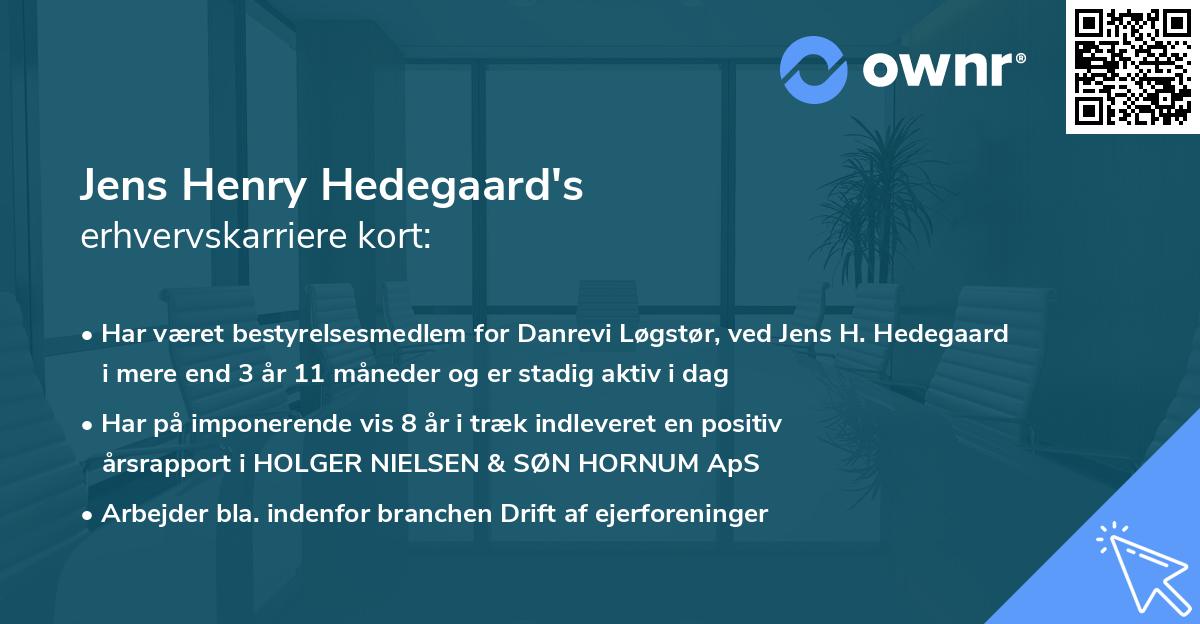 ownr®

Jens Henry Hedegaard's erhvervskarriere kort:

• Har været bestyrelsesmedlem for Danrevi Løgstør, ved Jens H. Hedegaard i mere end 3 år 11 måneder og er stadig aktiv i dag

• Har på imponerende vis 8 år i træk indleveret en positiv årsrapport i HOLGER NIELSEN & SØN HORNUM ApS

• Arbejder bla. indenfor branchen Drift af ejerforeninger